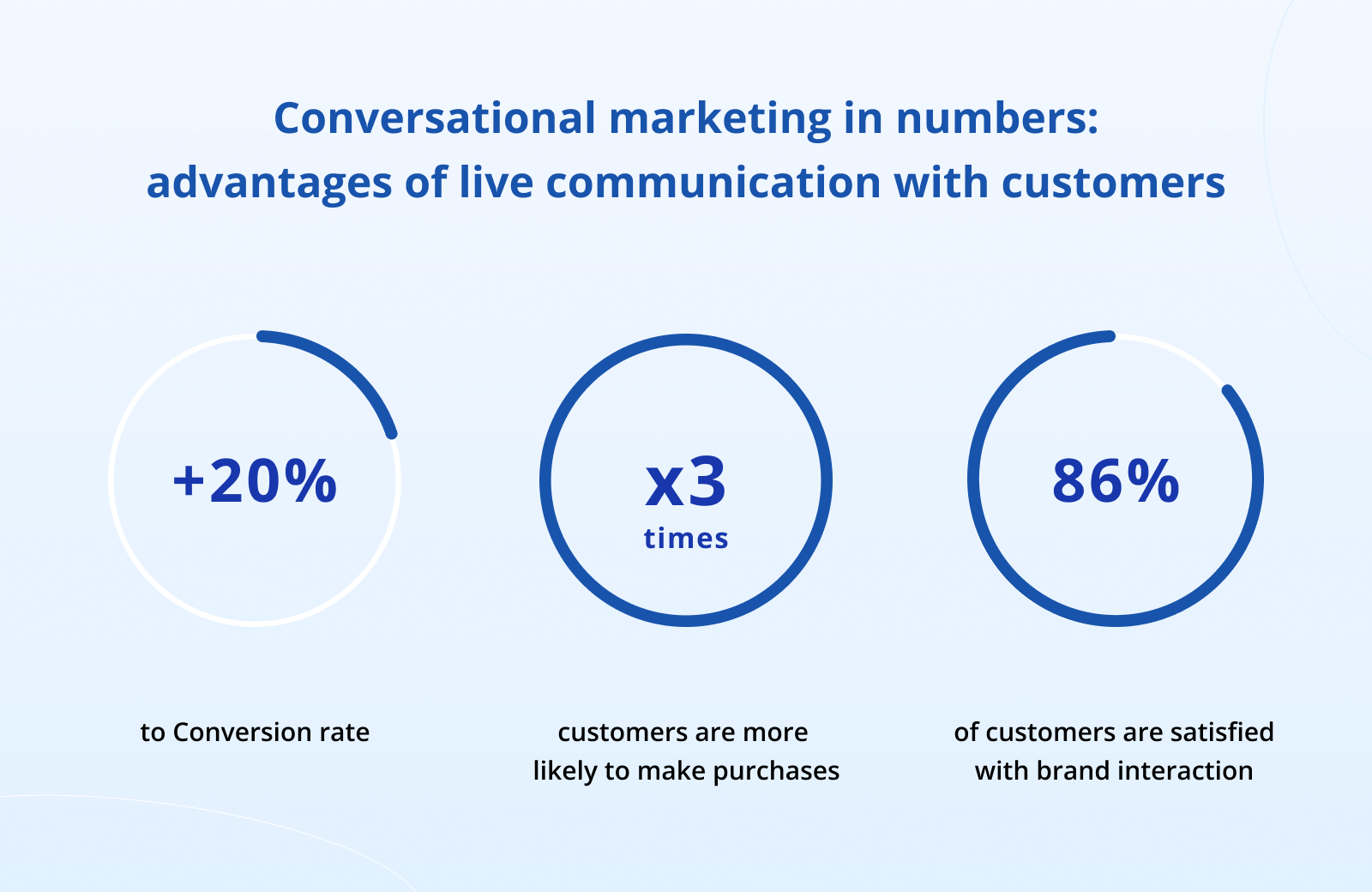 Conversational marketing in numbers: advantages of live communication with customers

+20%

to Conversion rate

x3
times

customers are more likely to make purchases

86%

of customers are satisfied with brand interaction